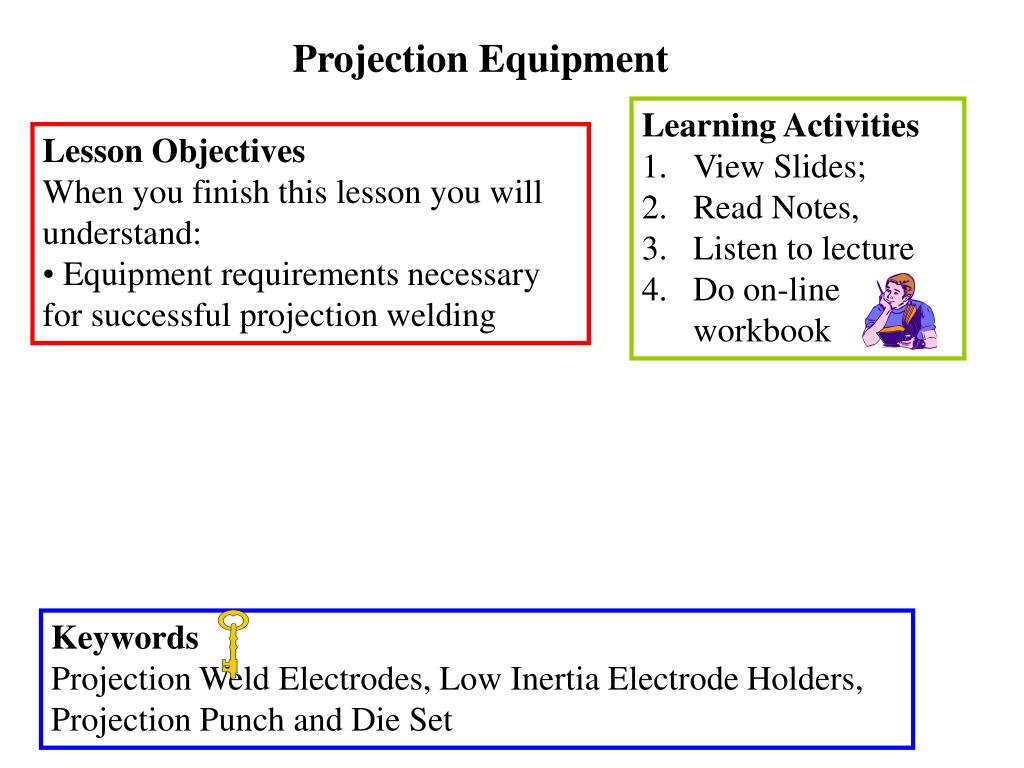 Projection Equipment

Lesson Objectives
When you finish this lesson you will understand:
• Equipment requirements necessary for successful projection welding

Learning Activities
1. View Slides;
2. Read Notes,
3. Listen to lecture
4. Do on-line workbook

Keywords
Projection Weld Electrodes, Low Inertia Electrode Holders, Projection Punch and Die Set